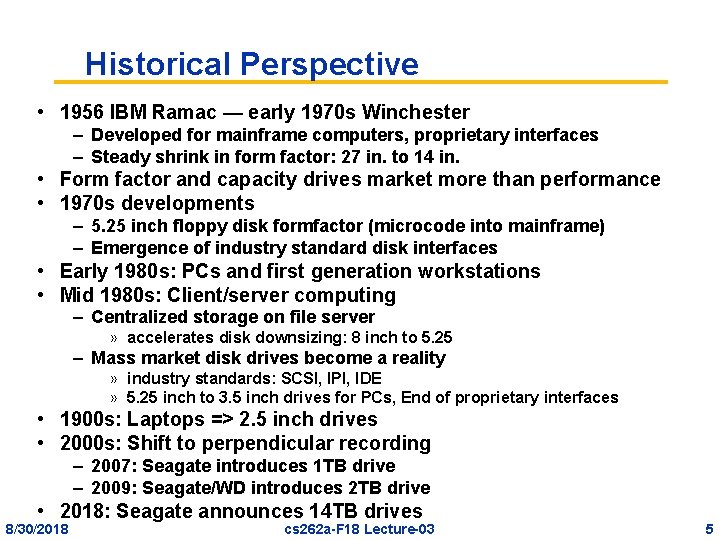 Historical Perspective

• 1956 IBM Ramac — early 1970s Winchester
  – Developed for mainframe computers, proprietary interfaces
  – Steady shrink in form factor: 27 in. to 14 in.
• Form factor and capacity drives market more than performance
• 1970s developments
  – 5.25 inch floppy disk formfactor (microcode into mainframe)
  – Emergence of industry standard disk interfaces
• Early 1980s: PCs and first generation workstations
• Mid 1980s: Client/server computing
  – Centralized storage on file server
    » accelerates disk downsizing: 8 inch to 5.25
  – Mass market disk drives become a reality
    » industry standards: SCSI, IPI, IDE
    » 5.25 inch to 3.5 inch drives for PCs, End of proprietary interfaces
• 1900s: Laptops => 2.5 inch drives
• 2000s: Shift to perpendicular recording
  – 2007: Seagate introduces 1TB drive
  – 2009: Seagate/WD introduces 2TB drive
• 2018: Seagate announces 14TB drives

8/30/2018 cs262a-F18 Lecture-03 5